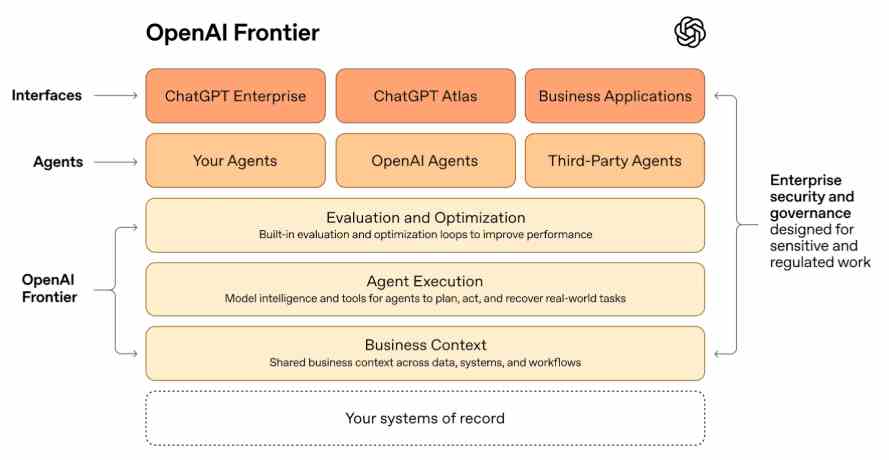 OpenAI Frontier

Interfaces

ChatGPT Enterprise

ChatGPT Atlas

Business Applications

Agents

Your Agents

OpenAI Agents

Third-Party Agents

OpenAI Frontier

Evaluation and Optimization
Built-in evaluation and optimization loops to improve performance

Agent Execution
Model intelligence and tools for agents to plan, act, and recover real-world tasks

Business Context
Shared business context across data, systems, and workflows

Your systems of record

Enterprise security and governance designed for sensitive and regulated work